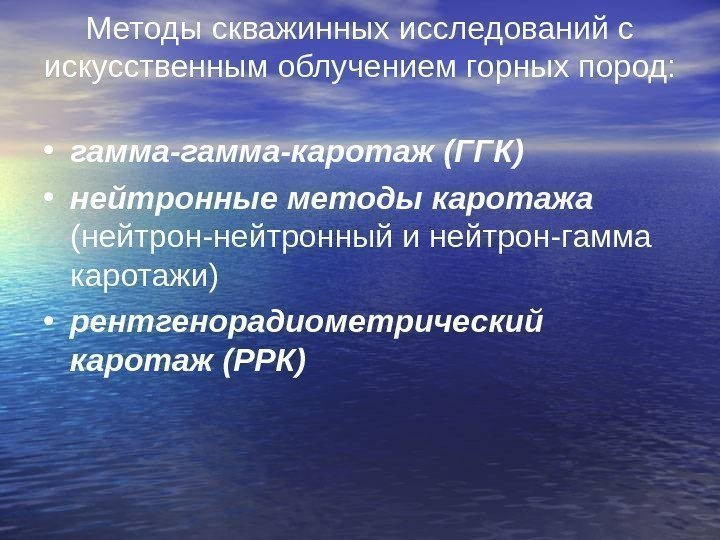 Методы скважинных исследований с искусственным облучением горных пород:

• гамма-гамма-каротаж (ГГК)
• нейтронные методы каротажа (нейтрон-нейтронный и нейтрон-гамма каротажи)
• рентгенорадиометрический каротаж (РРК)